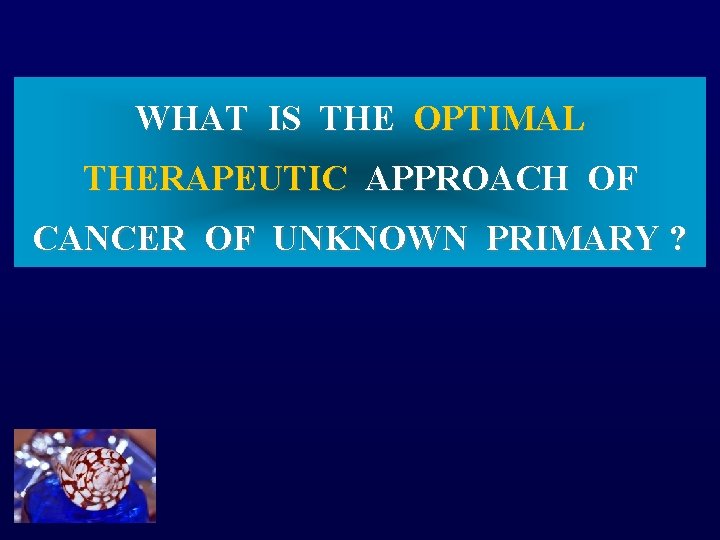 WHAT IS THE OPTIMAL THERAPEUTIC APPROACH OF CANCER OF UNKNOWN PRIMARY ?